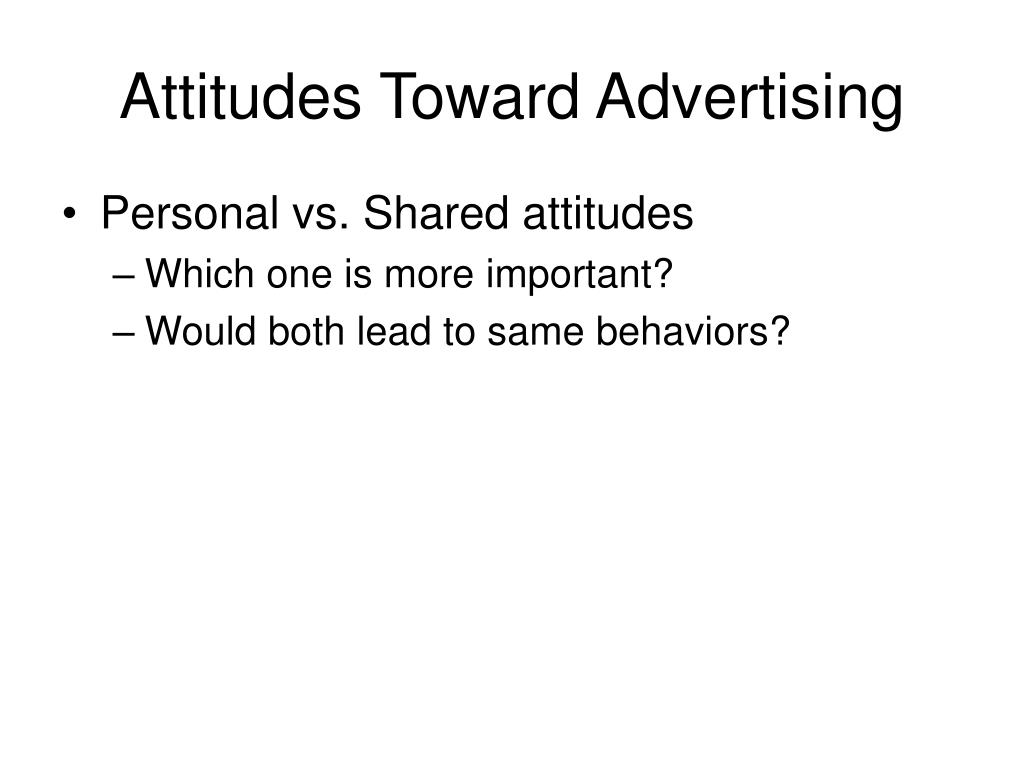 Attitudes Toward Advertising

• Personal vs. Shared attitudes
– Which one is more important?
– Would both lead to same behaviors?